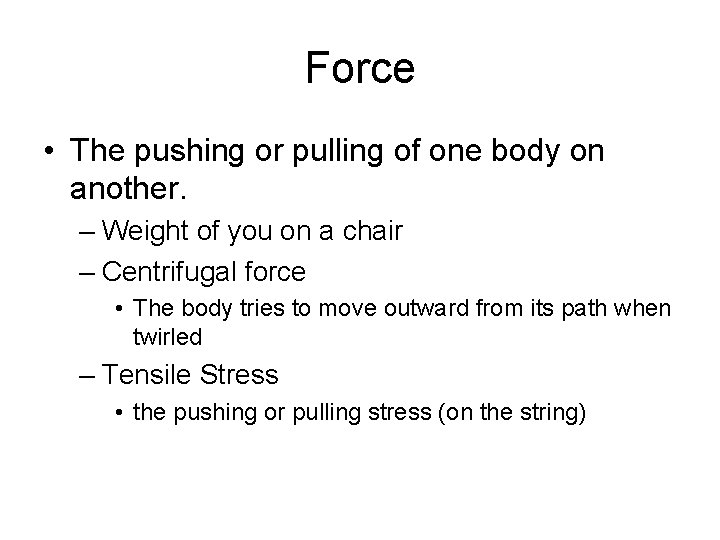 Force

• The pushing or pulling of one body on another.
– Weight of you on a chair
– Centrifugal force
• The body tries to move outward from its path when twirled
– Tensile Stress
• the pushing or pulling stress (on the string)